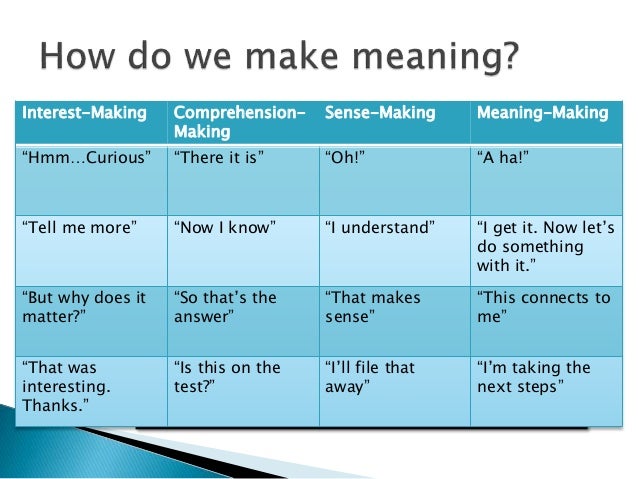 How do we make meaning?

| Interest-Making | Comprehension-Making | Sense-Making | Meaning-Making |
|---|---|---|---|
| “Hmm…Curious” | “There it is” | “Oh!” | “A ha!” |
| “Tell me more” | “Now I know” | “I understand” | “I get it. Now let’s do something with it.” |
| “But why does it matter?” | “So that’s the answer” | “That makes sense” | “This connects to me” |
| “That was interesting. Thanks.” | “Is this on the test?” | “I’ll file that away” | “I’m taking the next steps” |